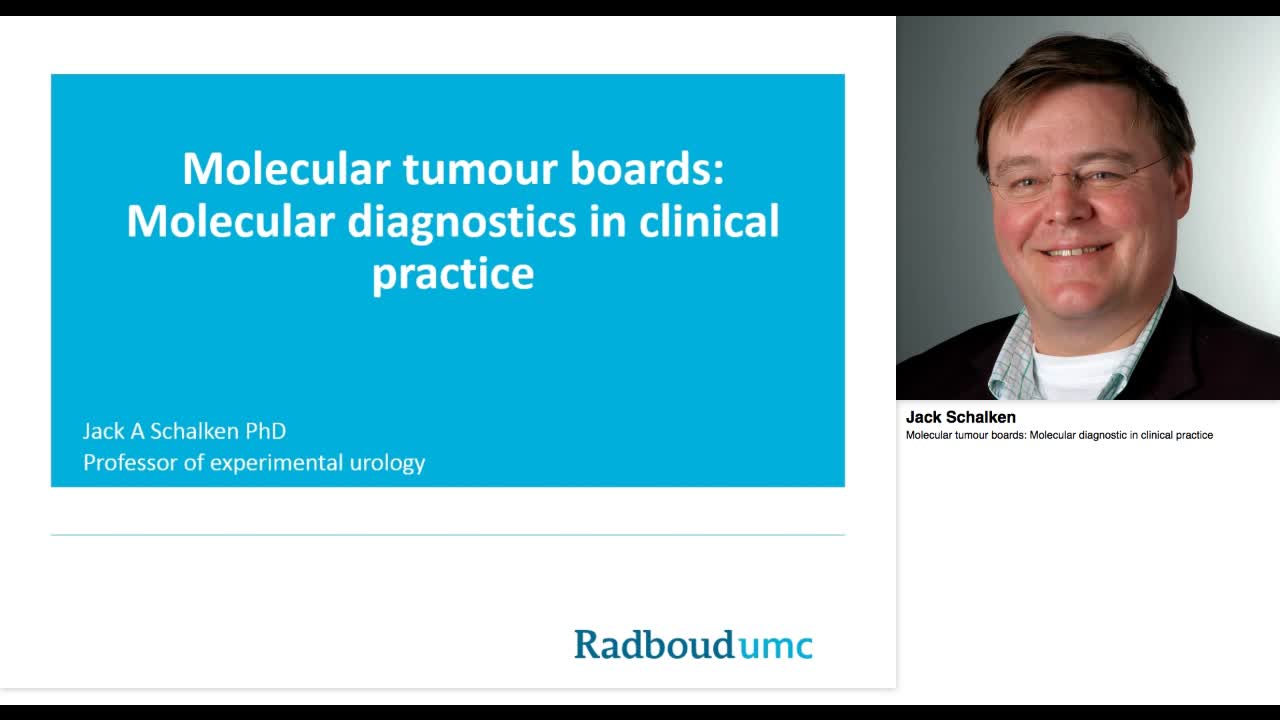 Molecular tumour boards: Molecular diagnostics in clinical practice

Jack A Schalken PhD
Professor of experimental urology

Radboudumc

Jack Schalken
Molecular tumour boards: Molecular diagnostic in clinical practice